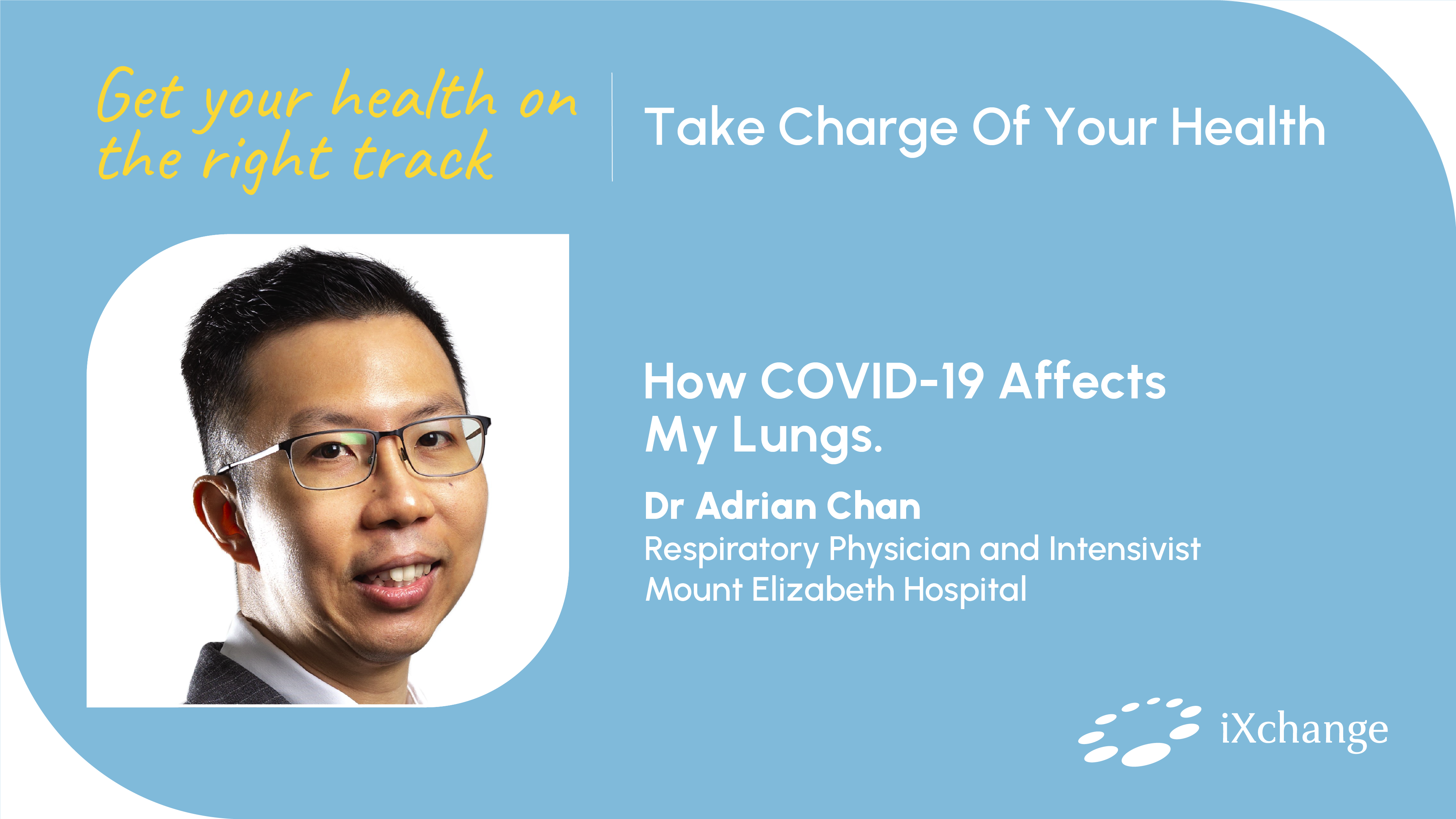 Get your health on the right track

Take Charge Of Your Health

How COVID-19 Affects My Lungs.

Dr Adrian Chan
Respiratory Physician and Intensivist
Mount Elizabeth Hospital

iXchange